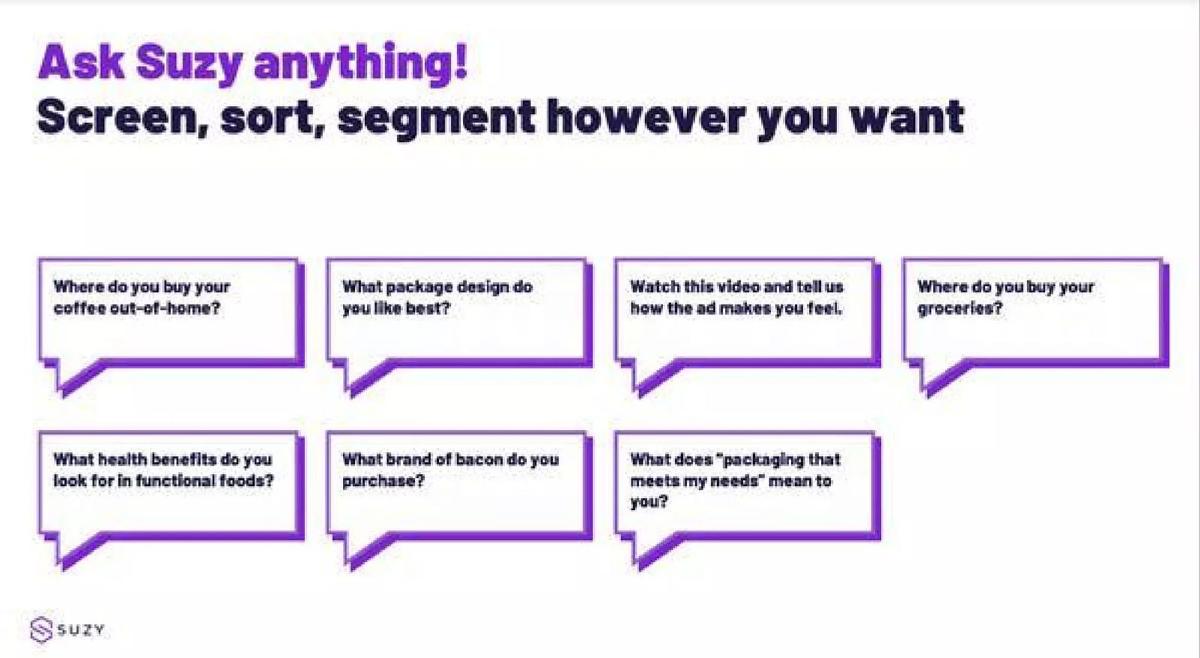 Ask Suzy anything!
Screen, sort, segment however you want

Where do you buy your coffee out-of-home?

What package design do you like best?

Watch this video and tell us how the ad makes you feel.

Where do you buy your groceries?

What health benefits do you look for in functional foods?

What brand of bacon do you purchase?

What does "packaging that meets my needs" mean to you?

SUZY